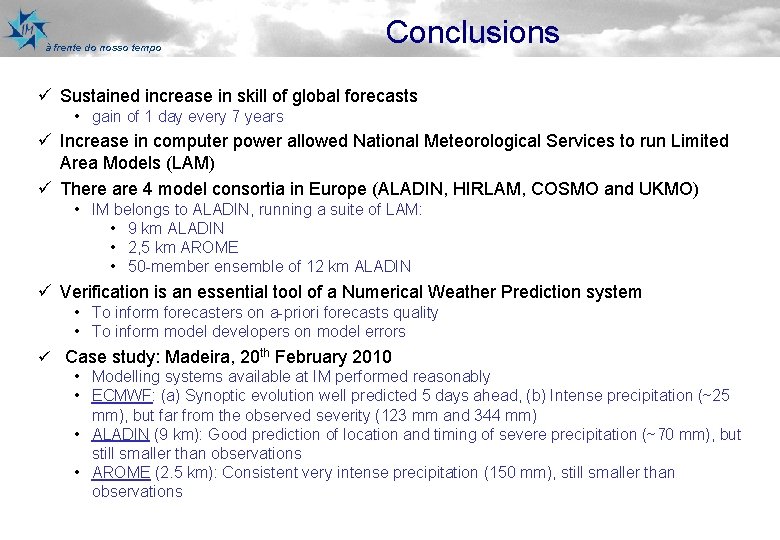 IM
à frente do nosso tempo

Conclusions

✓ Sustained increase in skill of global forecasts
• gain of 1 day every 7 years
✓ Increase in computer power allowed National Meteorological Services to run Limited Area Models (LAM)
✓ There are 4 model consortia in Europe (ALADIN, HIRLAM, COSMO and UKMO)
• IM belongs to ALADIN, running a suite of LAM:
• 9 km ALADIN
• 2,5 km AROME
• 50-member ensemble of 12 km ALADIN
✓ Verification is an essential tool of a Numerical Weather Prediction system
• To inform forecasters on a-priori forecasts quality
• To inform model developers on model errors
✓ Case study: Madeira, 20$^{th}$ February 2010
• Modelling systems available at IM performed reasonably
• ECMWF: (a) Synoptic evolution well predicted 5 days ahead, (b) Intense precipitation (~25 mm), but far from the observed severity (123 mm and 344 mm)
• ALADIN (9 km): Good prediction of location and timing of severe precipitation (~70 mm), but still smaller than observations
• AROME (2.5 km): Consistent very intense precipitation (150 mm), still smaller than observations